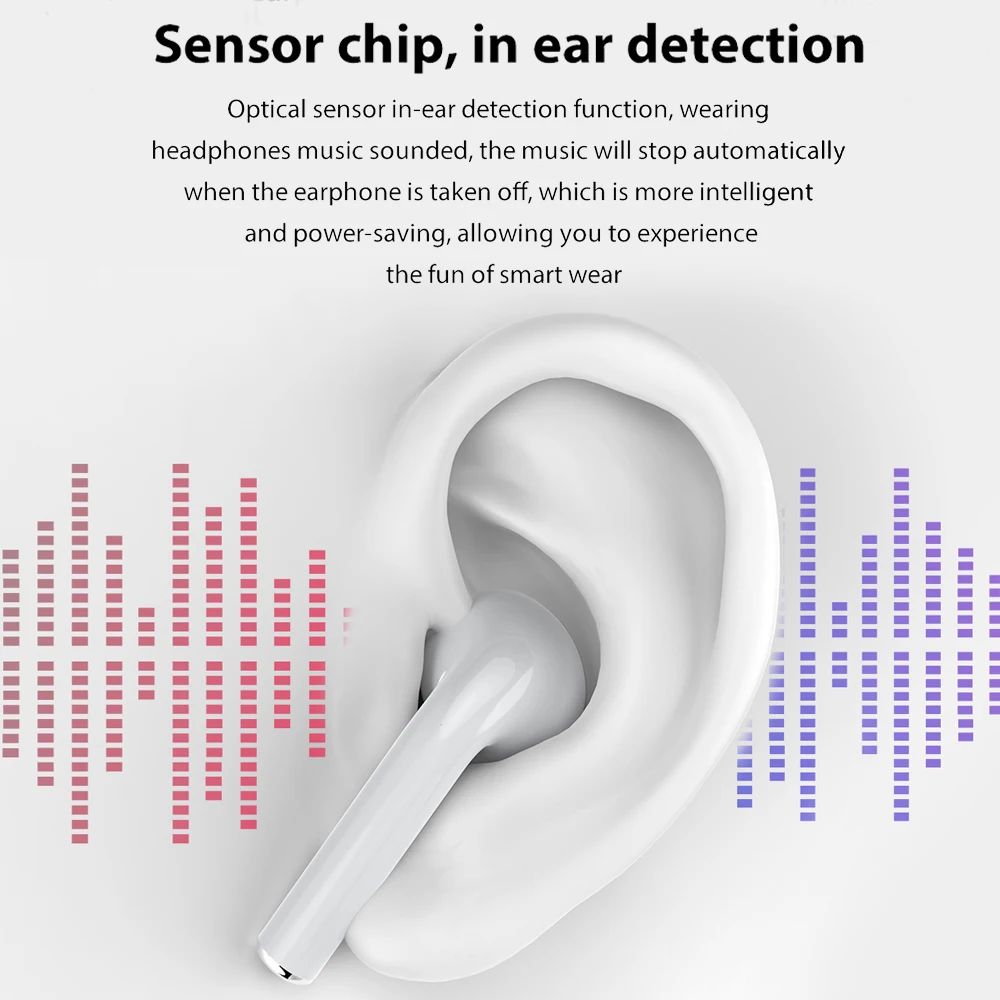 Sensor chip, in ear detection

Optical sensor in-ear detection function, wearing headphones music sounded, the music will stop automatically when the earphone is taken off, which is more intelligent and power-saving, allowing you to experience the fun of smart wear